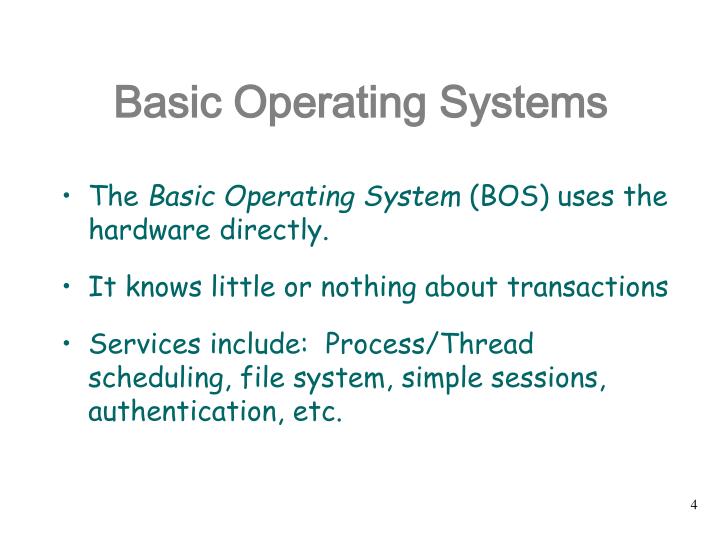 Basic Operating Systems

• The Basic Operating System (BOS) uses the hardware directly.

• It knows little or nothing about transactions

• Services include: Process/Thread scheduling, file system, simple sessions, authentication, etc.

4